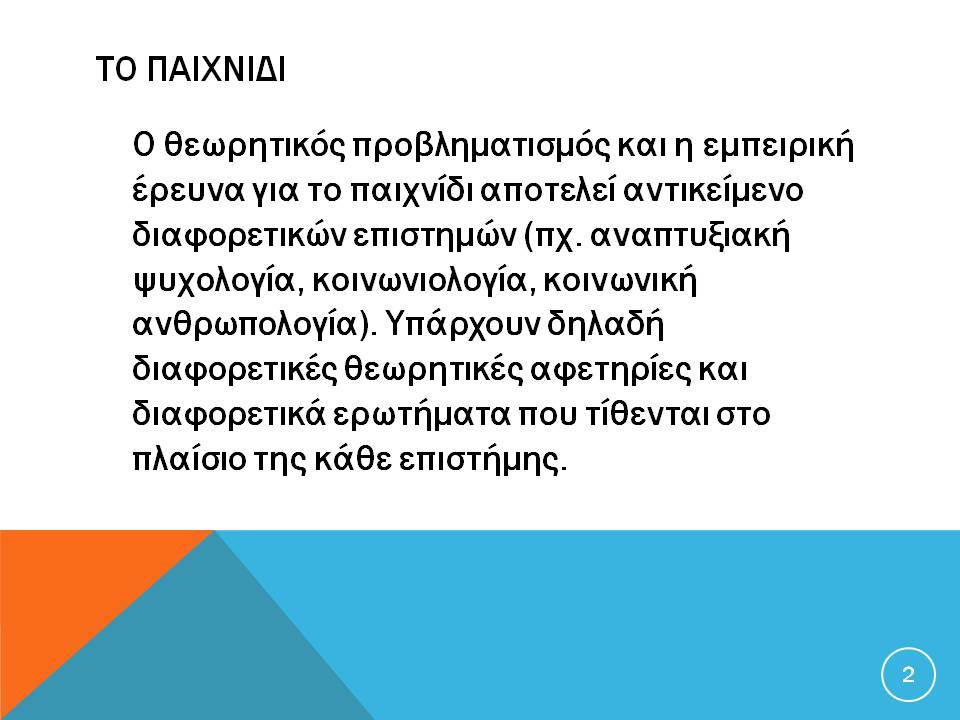 ΤΟ ΠΑΙΧΝΙΔΙ

Ο θεωρητικός προβληματισμός και η εμπειρική έρευνα για το παιχνίδι αποτελεί αντικείμενο διαφορετικών επιστημών (πχ. αναπτυξιακή ψυχολογία, κοινωνιολογία, κοινωνική ανθρωπολογία). Υπάρχουν δηλαδή διαφορετικές θεωρητικές αφετηρίες και διαφορετικά ερωτήματα που τίθενται στο πλαίσιο της κάθε επιστήμης.

2